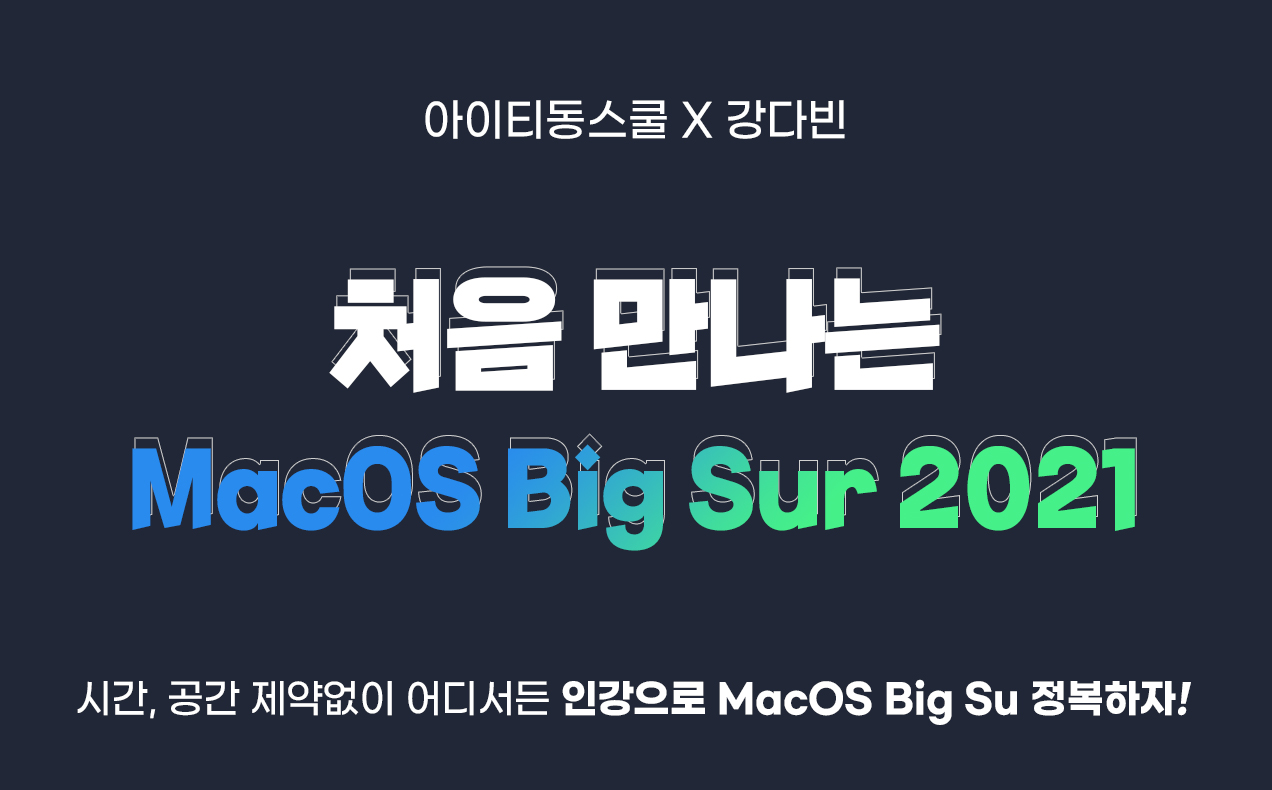 아이티동스쿨 X 강다빈

처음 만나는

MacOS Big Sur 2021

시간, 공간 제약없이 어디서든 인강으로 MacOS Big Su 정복하자!